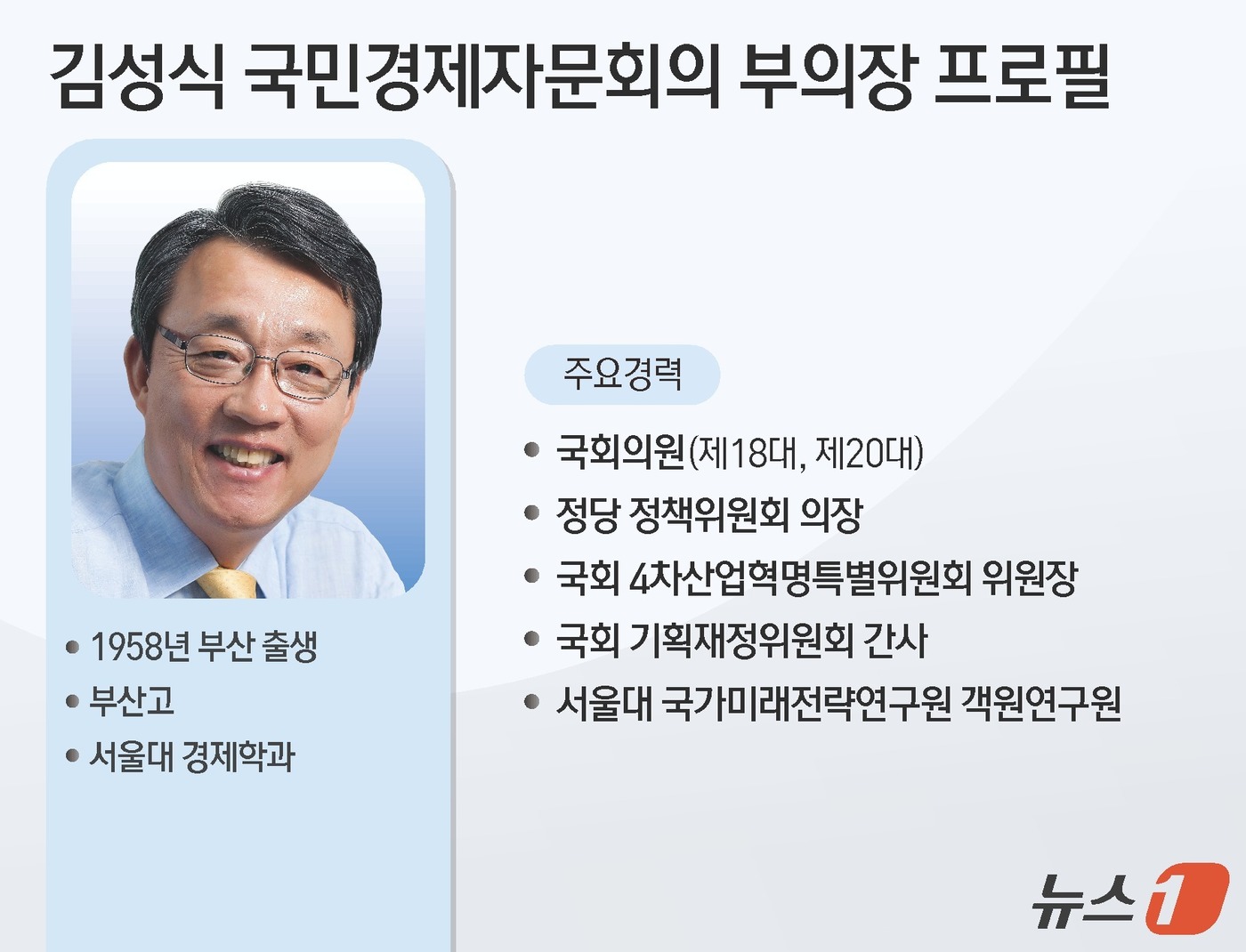 김성식 국민경제자문회의 부의장 프로필

• 1958년 부산 출생
• 부산고
• 서울대 경제학과

주요경력

• 국회의원(제18대, 제20대)
• 정당 정책위원회 의장
• 국회 4차산업혁명특별위원회 위원장
• 국회 기획재정위원회 간사
• 서울대 국가미래전략연구원 객원연구원

뉴스1